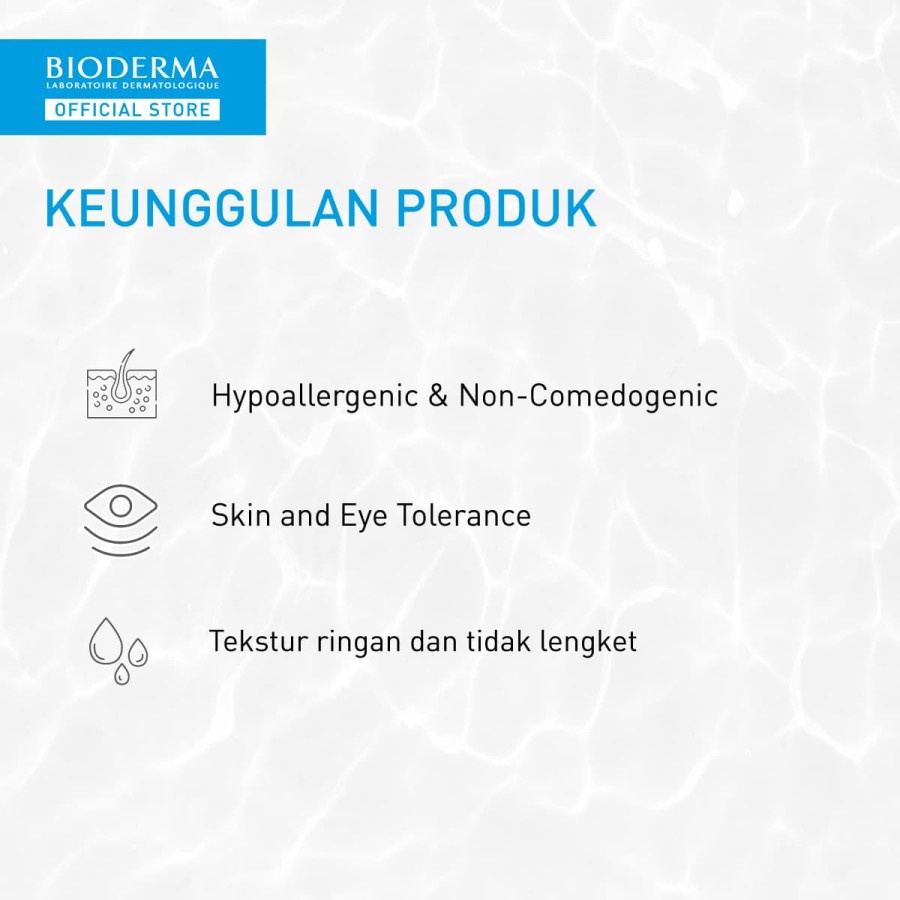 BIODERMA
LABORATOIRE DERMATOLOGIQUE
OFFICIAL STORE

KEUNGGULAN PRODUK

Hypoallergenic & Non-Comedogenic

Skin and Eye Tolerance

Tekstur ringan dan tidak lengket